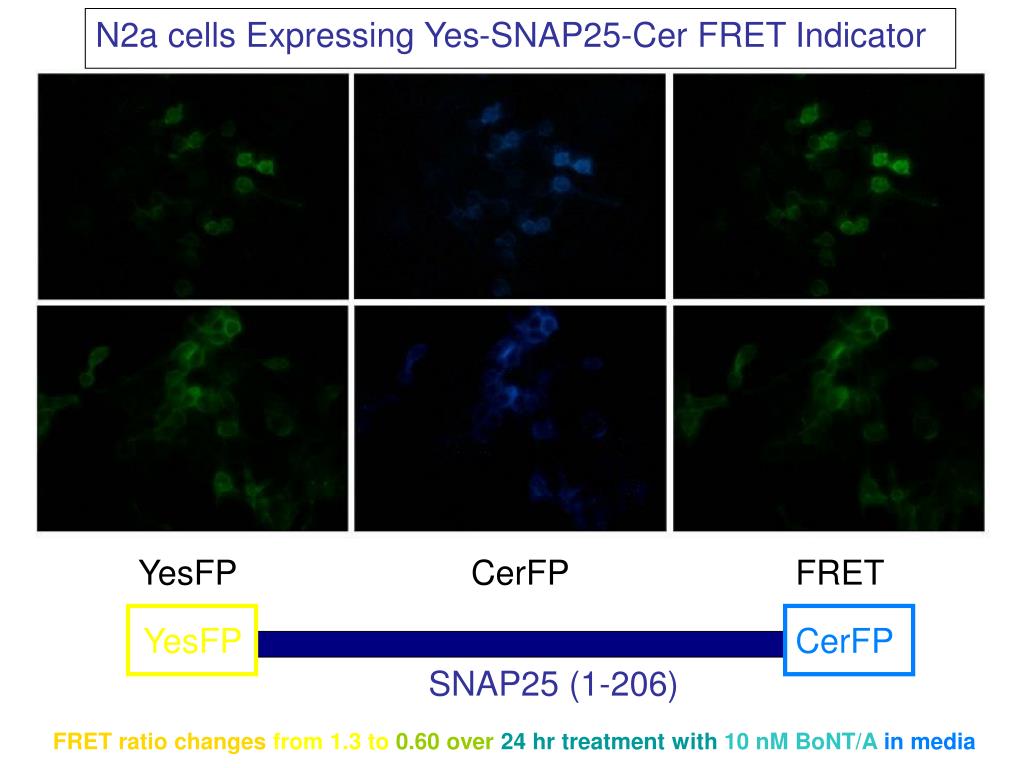 N2a cells Expressing Yes-SNAP25-Cer FRET Indicator

YesFP

CerFP

FRET

YesFP

CerFP

SNAP25 (1-206)

FRET ratio changes from 1.3 to 0.60 over 24 hr treatment with 10 nM BoNT/A in media